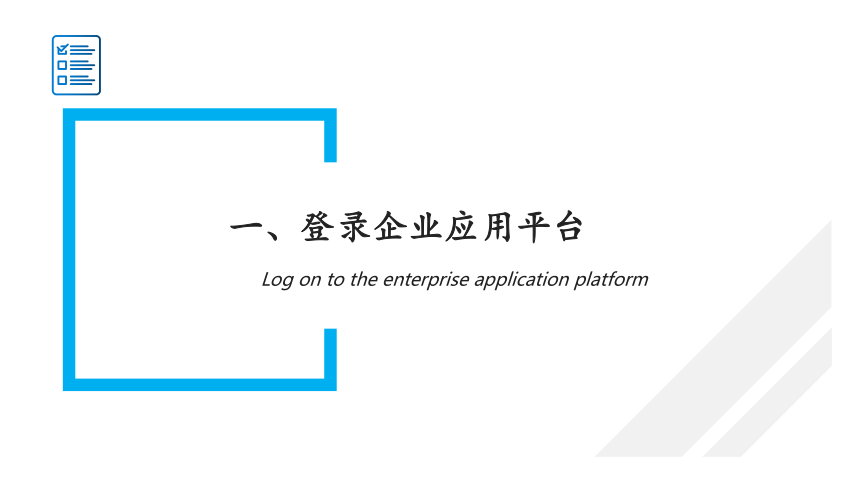 一、登录企业应用平台

Log on to the enterprise application platform